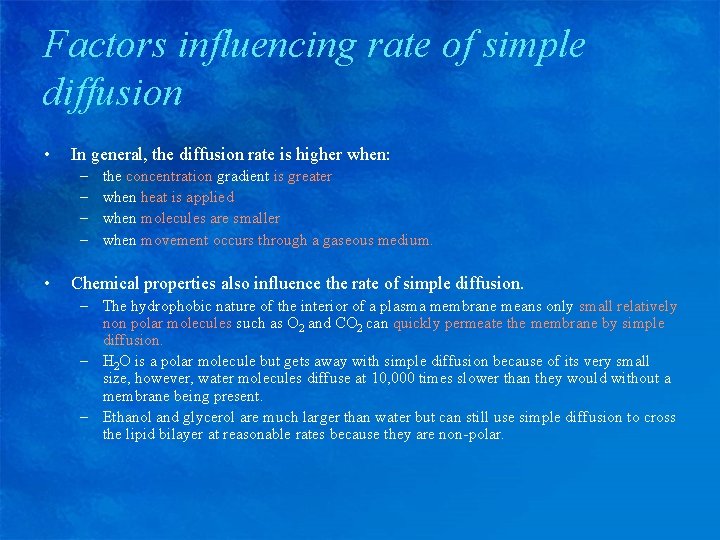 Factors influencing rate of simple diffusion

• In general, the diffusion rate is higher when:
– the concentration gradient is greater
– when heat is applied
– when molecules are smaller
– when movement occurs through a gaseous medium.

• Chemical properties also influence the rate of simple diffusion.
– The hydrophobic nature of the interior of a plasma membrane means only small relatively non polar molecules such as $O_2$ and $CO_2$ can quickly permeate the membrane by simple diffusion.
– $H_2O$ is a polar molecule but gets away with simple diffusion because of its very small size, however, water molecules diffuse at 10,000 times slower than they would without a membrane being present.
– Ethanol and glycerol are much larger than water but can still use simple diffusion to cross the lipid bilayer at reasonable rates because they are non-polar.